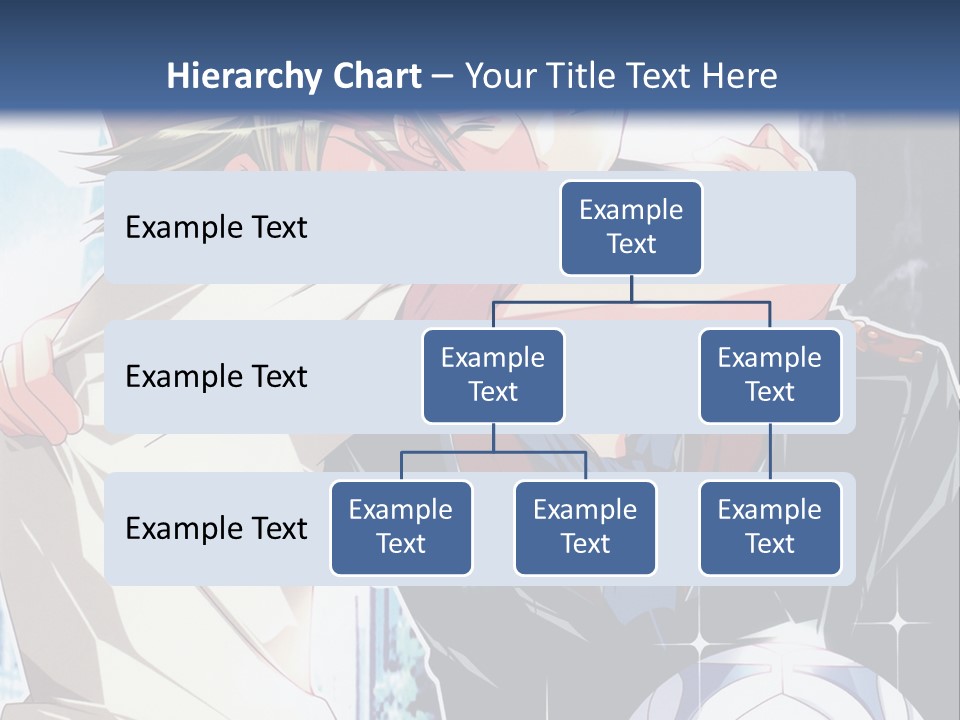 Hierarchy Chart – Your Title Text Here

Example Text

Example Text

Example Text

Example Text

Example Text

Example Text

Example Text

Example Text

Example Text